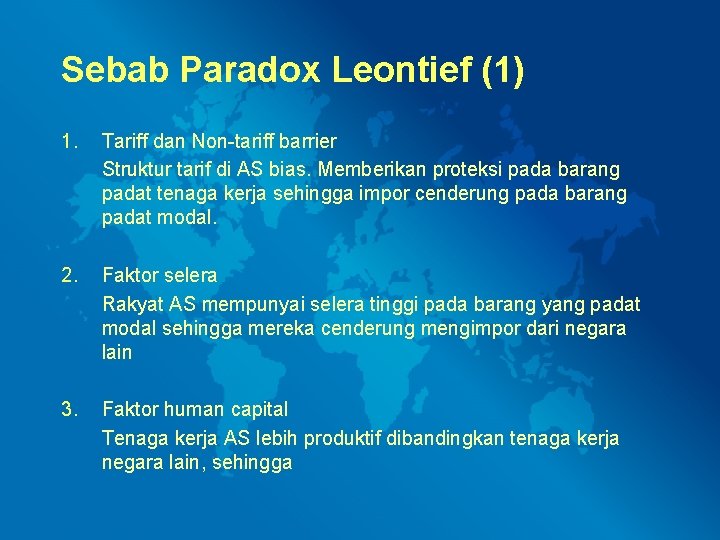 Sebab Paradox Leontief (1)

1. Tariff dan Non-tariff barrier
Struktur tarif di AS bias. Memberikan proteksi pada barang padat tenaga kerja sehingga impor cenderung pada barang padat modal.

2. Faktor selera
Rakyat AS mempunyai selera tinggi pada barang yang padat modal sehingga mereka cenderung mengimpor dari negara lain

3. Faktor human capital
Tenaga kerja AS lebih produktif dibandingkan tenaga kerja negara lain, sehingga